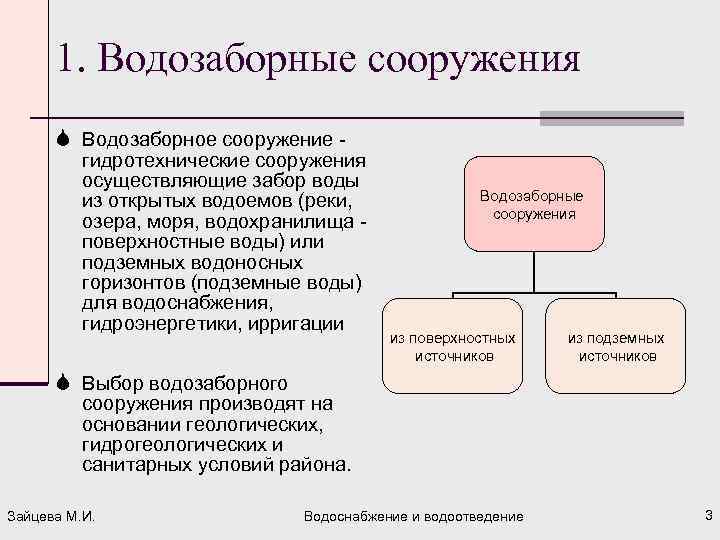 1. Водозаборные сооружения

Водозаборное сооружение - гидротехнические сооружения осуществляющие забор воды из открытых водоемов (реки, озера, моря, водохранилища - поверхностные воды) или подземных водоносных горизонтов (подземные воды) для водоснабжения, гидроэнергетики, ирригации

Выбор водозаборного сооружения производят на основании геологических, гидрогеологических и санитарных условий района.

Водозаборные сооружения

из поверхностных источников

из подземных источников

Зайцева М.И.

Водоснабжение и водоотведение

3